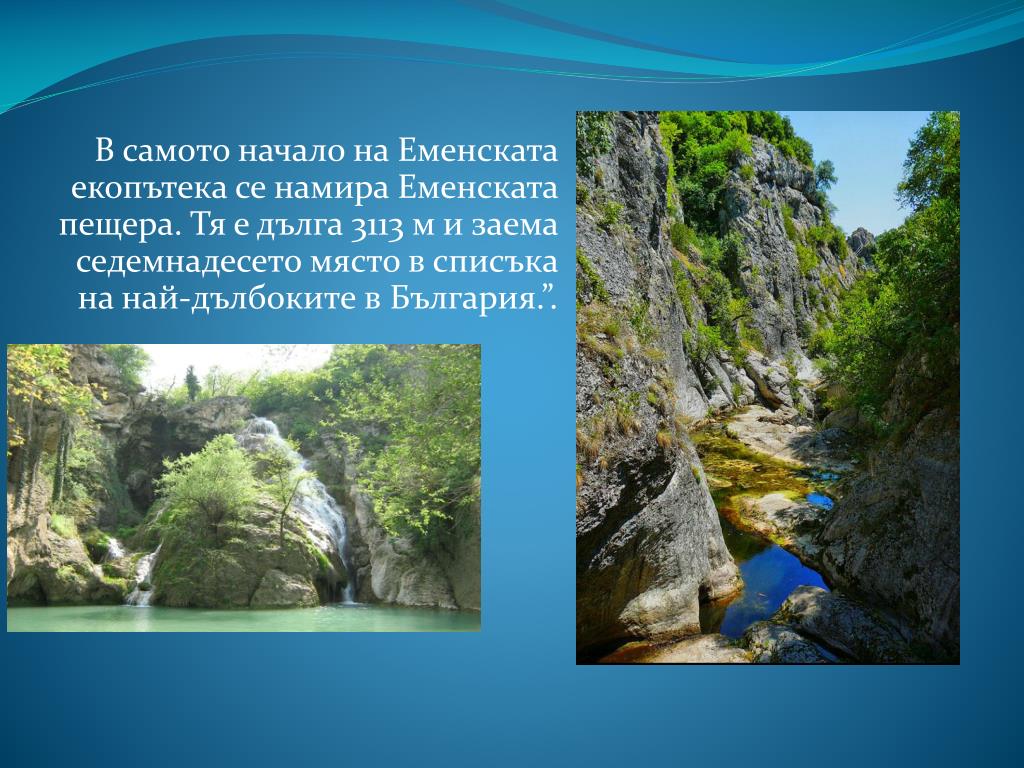 В самото начало на Еменската екопътека се намира Еменската пещера. Тя е дълга 3113 м и заема седемнадесето място в списъка на най-дълбоките в България.”.